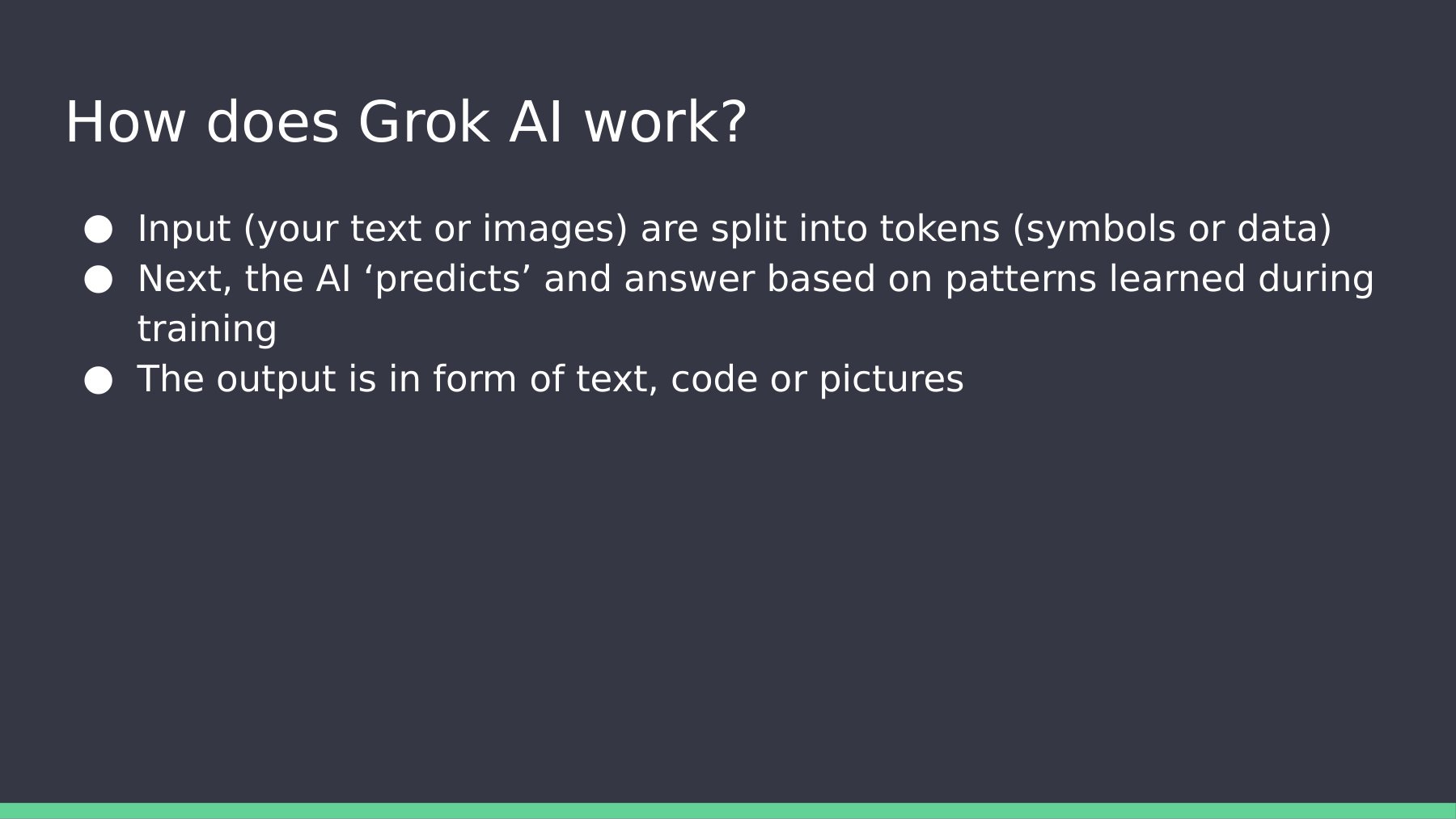 How does Grok AI work?

● Input (your text or images) are split into tokens (symbols or data)
● Next, the AI ‘predicts’ and answer based on patterns learned during training
● The output is in form of text, code or pictures